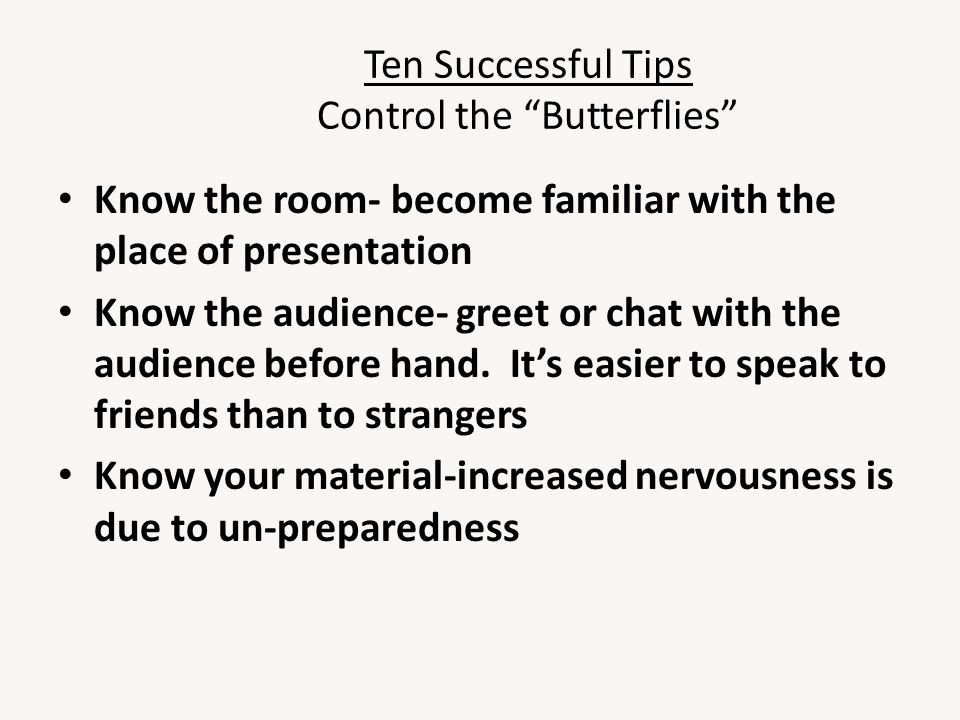 Ten Successful Tips
Control the “Butterflies”

• Know the room- become familiar with the place of presentation
• Know the audience- greet or chat with the audience before hand. It’s easier to speak to friends than to strangers
• Know your material-increased nervousness is due to un-preparedness